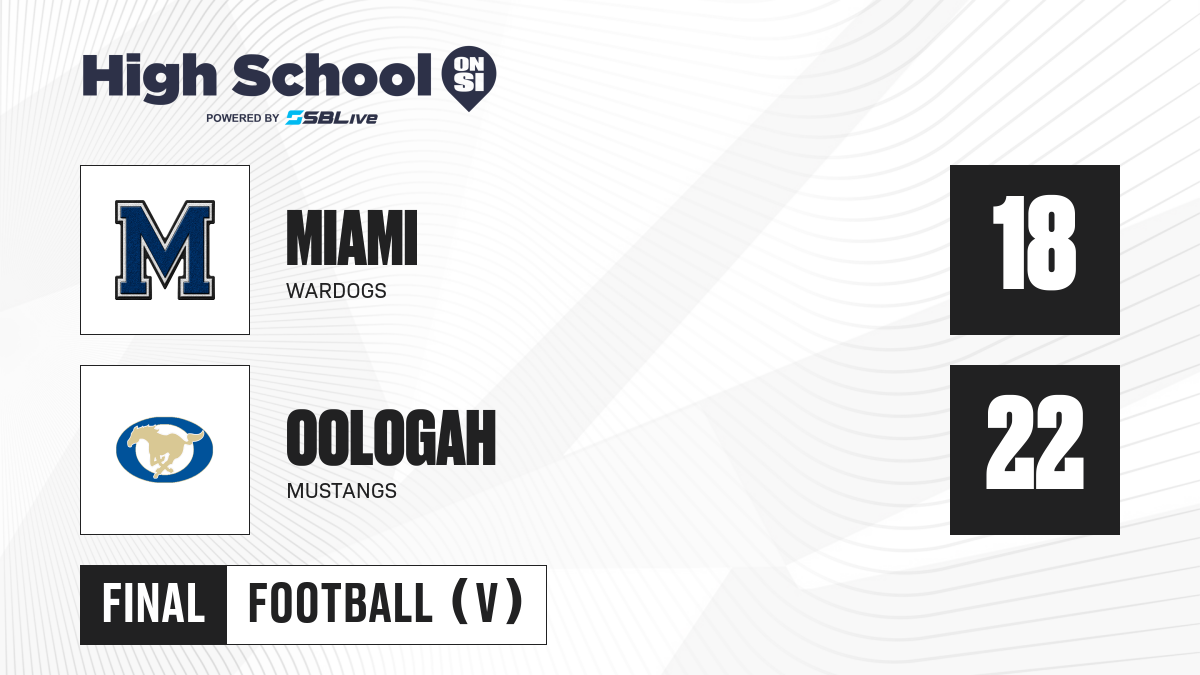 High School ON SI
POWERED BY SBLive

M

MIAMI
WARDOGS

18

OOLOGAH
MUSTANGS

22

FINAL FOOTBALL (V)